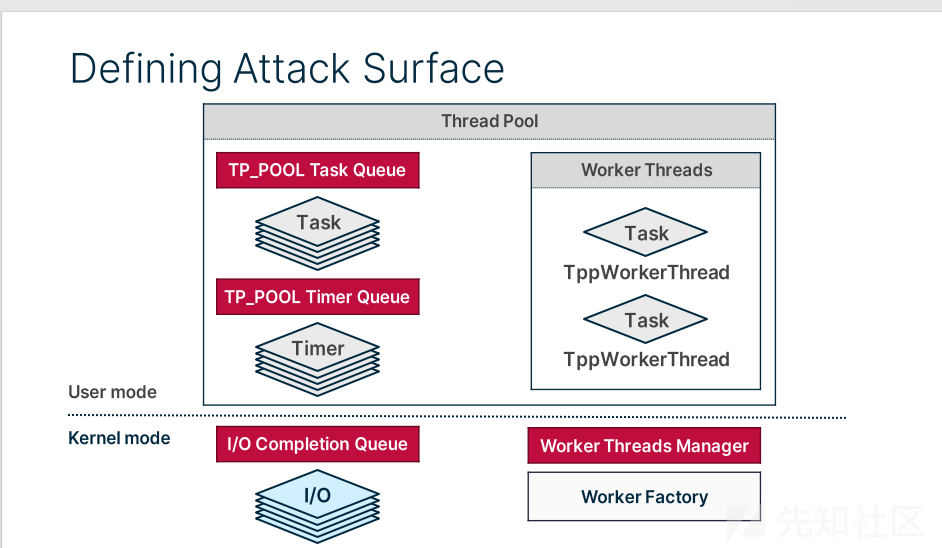 Defining Attack Surface

Thread Pool

TP_POOL Task Queue

Task

TP_POOL Timer Queue

Timer

Worker Threads

Task

TppWorkerThread

Task

TppWorkerThread

User mode

Kernel mode

I/O Completion Queue

I/O

Worker Threads Manager

Worker Factory

先知社区